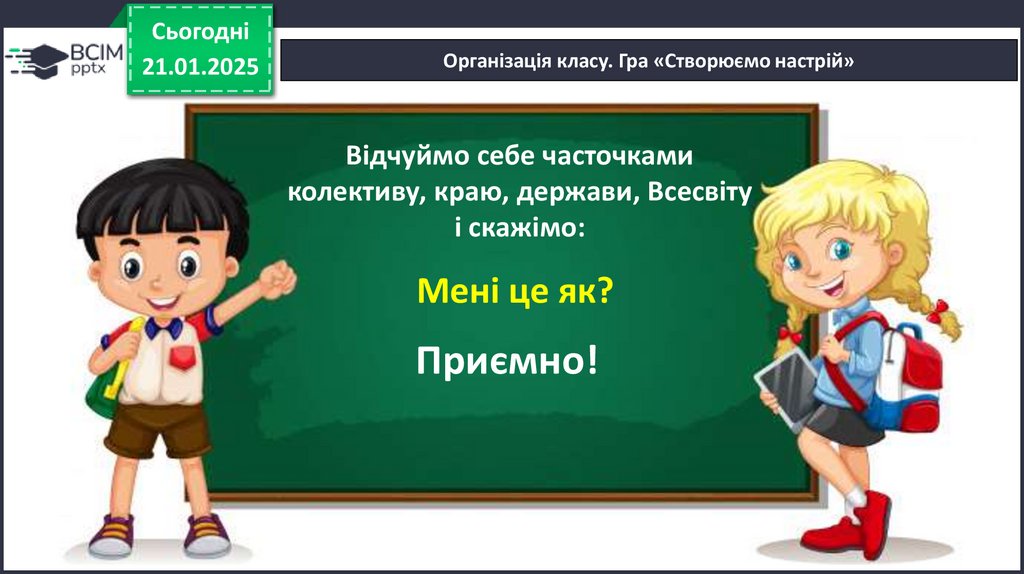 ВСІМ pptx

Сьогодні 21.01.2025

Організація класу. Гра «Створюємо настрій»

Відчуймо себе часточками колективу, краю, держави, Всесвіту і скажімо:

Мені це як?

Приємно!